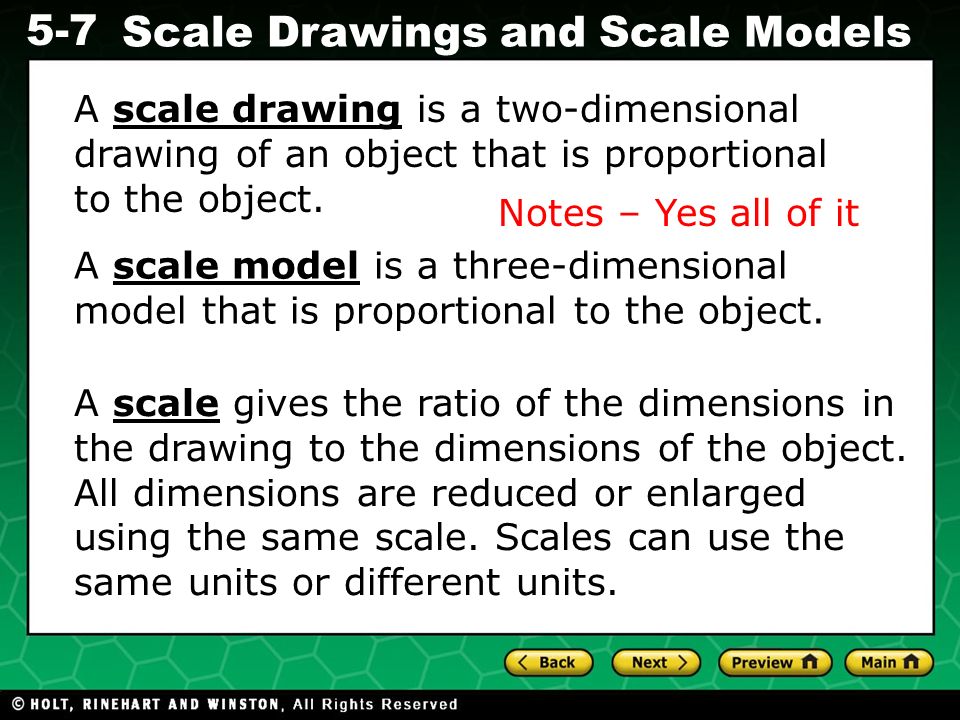 5-7 Scale Drawings and Scale Models

A scale drawing is a two-dimensional drawing of an object that is proportional to the object.

Notes – Yes all of it

A scale model is a three-dimensional model that is proportional to the object.

A scale gives the ratio of the dimensions in the drawing to the dimensions of the object. All dimensions are reduced or enlarged using the same scale. Scales can use the same units or different units.

Back Next Preview Main

© HOLT, RINEHART AND WINSTON, All Rights Reserved